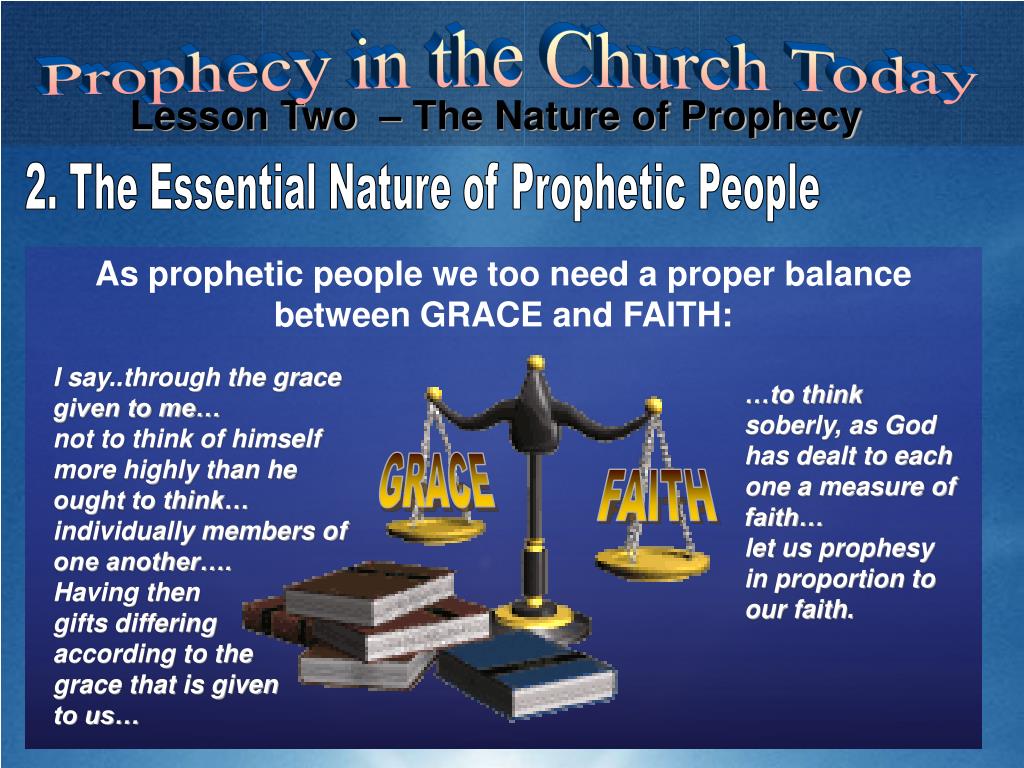 Prophecy in the Church Today

Lesson Two – The Nature of Prophecy

2. The Essential Nature of Prophetic People

As prophetic people we too need a proper balance between GRACE and FAITH:

I say..through the grace given to me… not to think of himself more highly than he ought to think… individually members of one another…. Having then gifts differing according to the grace that is given to us…

GRACE

FAITH

…to think soberly, as God has dealt to each one a measure of faith… let us prophesy in proportion to our faith.